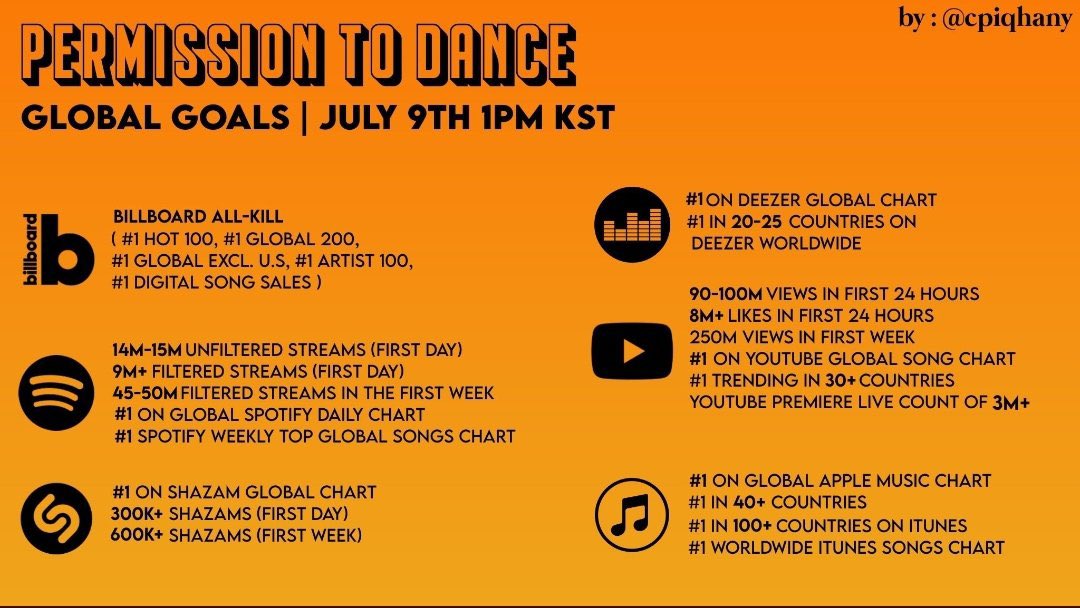 by : @cpiqhany

PERMISSION TO DANCE

GLOBAL GOALS | JULY 9TH 1PM KST

billboard

BILLBOARD ALL-KILL
( #1 HOT 100, #1 GLOBAL 200,
#1 GLOBAL EXCL. U.S, #1 ARTIST 100,
#1 DIGITAL SONG SALES )

14M-15M UNFILTERED STREAMS (FIRST DAY)
9M+ FILTERED STREAMS (FIRST DAY)
45-50M FILTERED STREAMS IN THE FIRST WEEK
#1 ON GLOBAL SPOTIFY DAILY CHART
#1 SPOTIFY WEEKLY TOP GLOBAL SONGS CHART

#1 ON SHAZAM GLOBAL CHART
300K+ SHAZAMS (FIRST DAY)
600K+ SHAZAMS (FIRST WEEK)

#1 ON DEEZER GLOBAL CHART
#1 IN 20-25 COUNTRIES ON DEEZER WORLDWIDE

90-100M VIEWS IN FIRST 24 HOURS
8M+ LIKES IN FIRST 24 HOURS
250M VIEWS IN FIRST WEEK
#1 ON YOUTUBE GLOBAL SONG CHART
#1 TRENDING IN 30+ COUNTRIES
YOUTUBE PREMIERE LIVE COUNT OF 3M+

#1 ON GLOBAL APPLE MUSIC CHART
#1 IN 40+ COUNTRIES
#1 IN 100+ COUNTRIES ON ITUNES
#1 WORLDWIDE ITUNES SONGS CHART